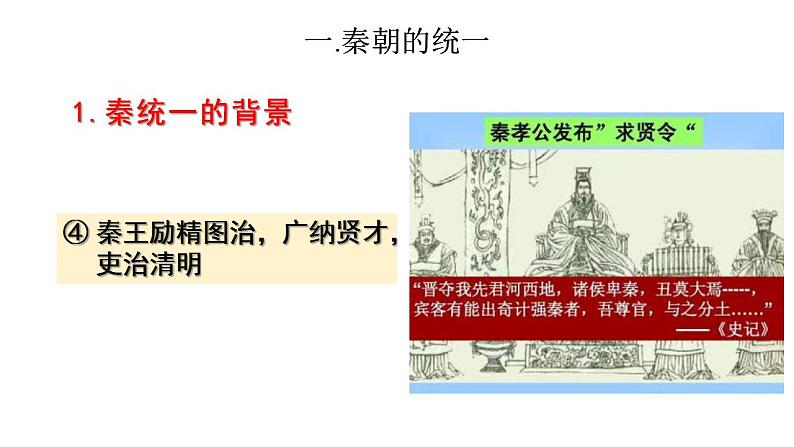 一.秦朝的统一

1. 秦统一的背景

④ 秦王励精图治，广纳贤才，吏治清明

秦孝公发布”求贤令“

“晋夺我先君河西地，诸侯卑秦，丑莫大焉-----，宾客有能出奇计强秦者，吾尊官，与之分土……”
——《史记》